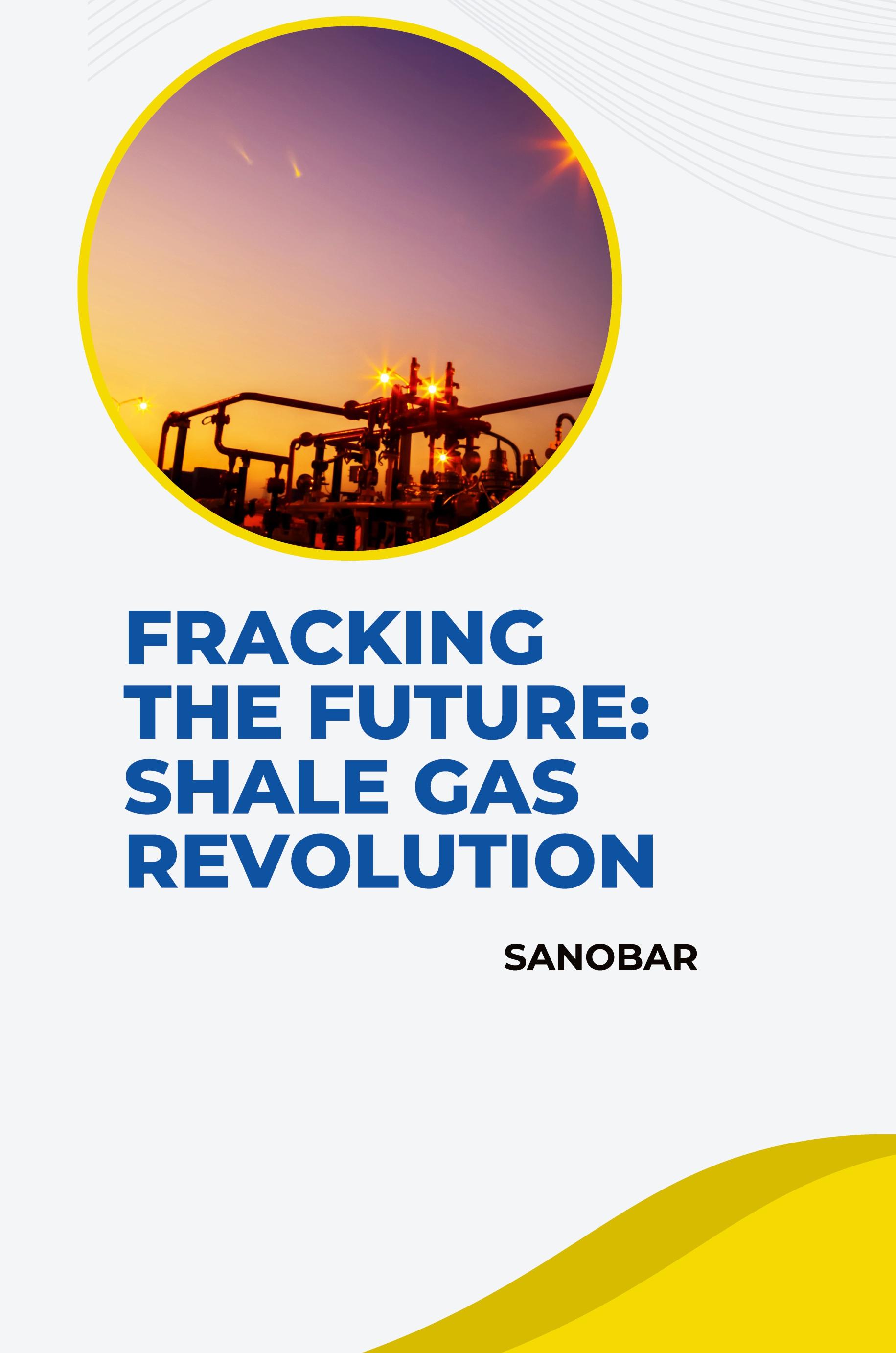 FRACKING THE FUTURE: SHALE GAS REVOLUTION

SANOBAR